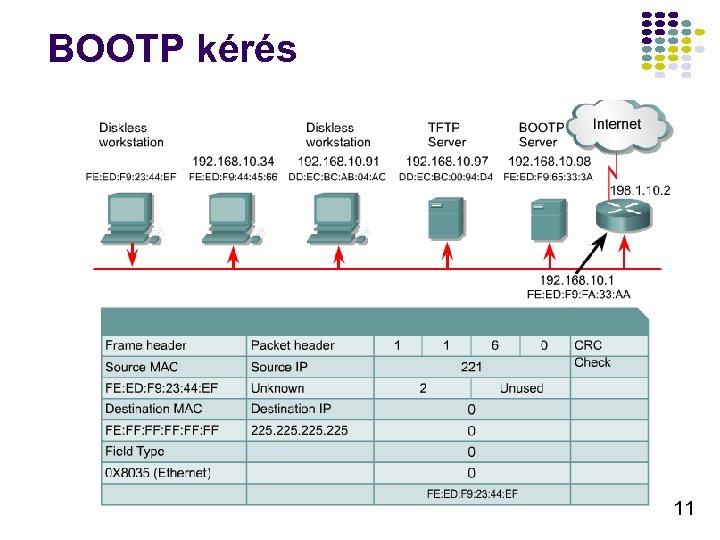 BOOTP kérés

Diskless workstation
FE:ED:F9:23:44:EF

192.168.10.34
FE:ED:F9:44:45:66

Diskless workstation
192.168.10.91
DD:EC:BC:AB:04:AC

TFTP Server
192.168.10.97
DD:EC:BC:00:94:D4

BOOTP Server
192.168.10.98
FE:ED:F9:65:33:3A

Internet

198.1.10.2

192.168.10.1
FE:ED:F9:FA:33:AA

| Frame header | Packet header | 1 | 1 | 6 | 0 | CRC Check |
|---|---|---|---|---|---|---|
| Source MAC | Source IP | 221 | | | | |
| FE:ED:F9:23:44:EF | Unknown | 2 | | Unused | | |
| Destination MAC | Destination IP | 0 | | | | |
| FE:FF:FF:FF:FF:FF | 225.225.225.225 | 0 | | | | |
| Field Type | | 0 | | | | |
| 0X8035 (Ethernet) | | 0 | | | | |
| | | FE:ED:F9:23:44:EF | | | | |

11